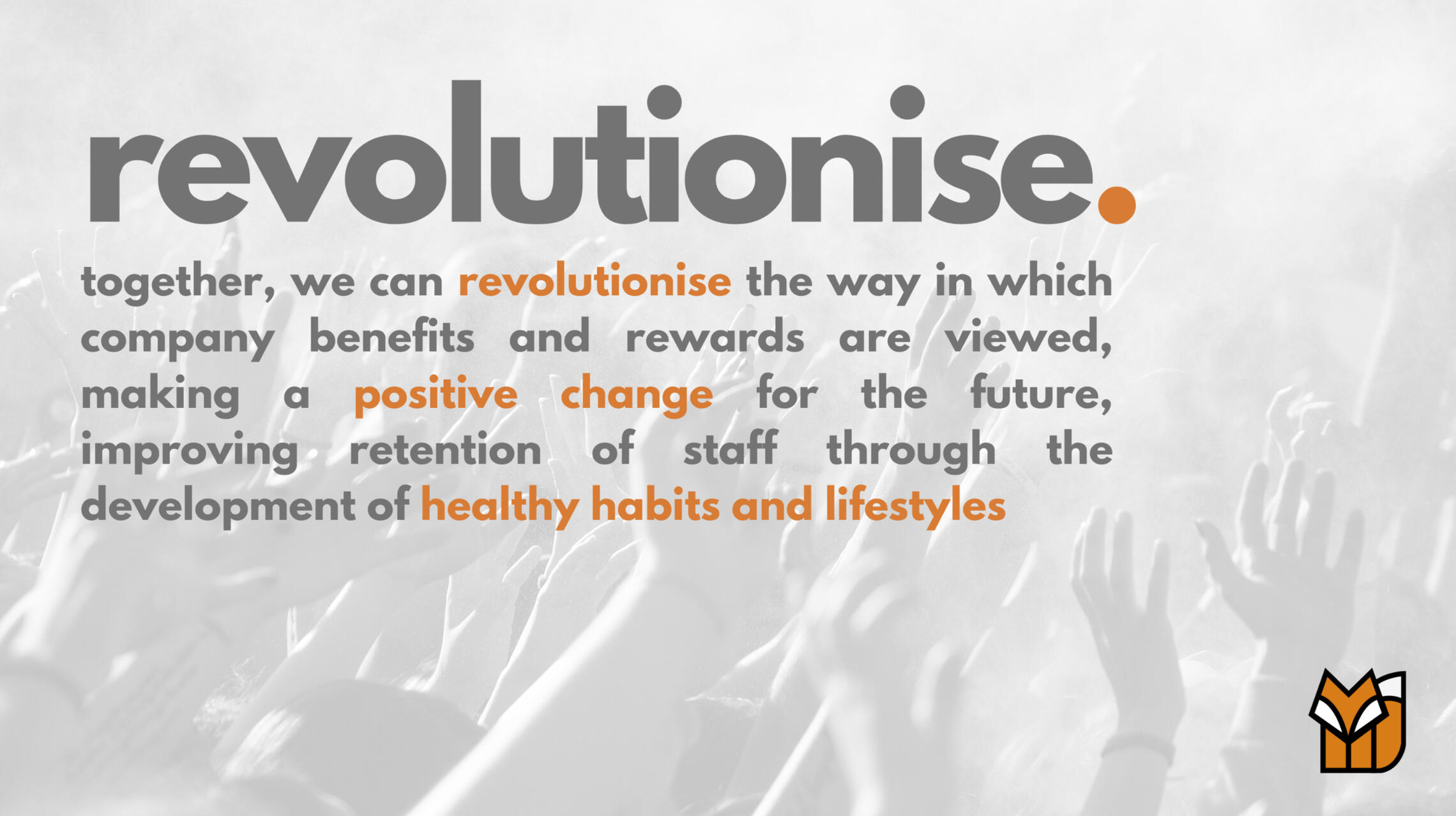 revolutionise.

together, we can revolutionise the way in which company benefits and rewards are viewed, making a positive change for the future, improving retention of staff through the development of healthy habits and lifestyles